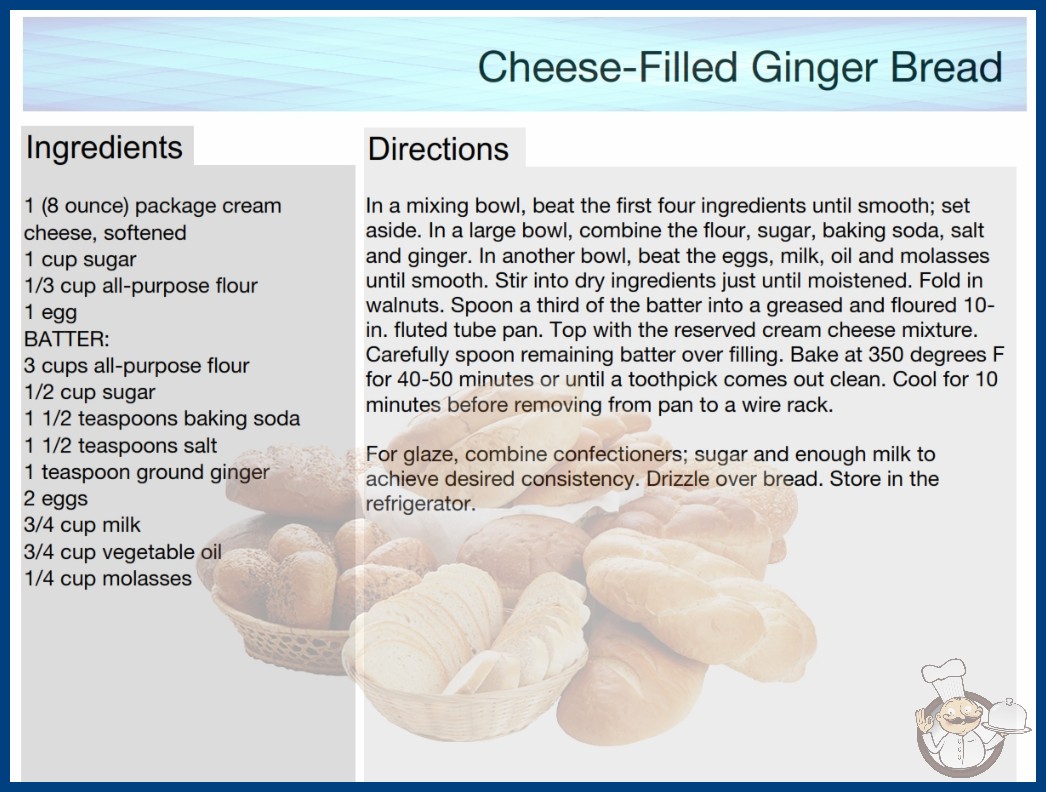 Cheese-Filled Ginger Bread

Ingredients

1 (8 ounce) package cream cheese, softened
1 cup sugar
1/3 cup all-purpose flour
1 egg
BATTER:
3 cups all-purpose flour
1/2 cup sugar
1 1/2 teaspoons baking soda
1 1/2 teaspoons salt
1 teaspoon ground ginger
2 eggs
3/4 cup milk
3/4 cup vegetable oil
1/4 cup molasses

Directions

In a mixing bowl, beat the first four ingredients until smooth; set aside. In a large bowl, combine the flour, sugar, baking soda, salt and ginger. In another bowl, beat the eggs, milk, oil and molasses until smooth. Stir into dry ingredients just until moistened. Fold in walnuts. Spoon a third of the batter into a greased and floured 10-in. fluted tube pan. Top with the reserved cream cheese mixture. Carefully spoon remaining batter over filling. Bake at 350 degrees F for 40-50 minutes or until a toothpick comes out clean. Cool for 10 minutes before removing from pan to a wire rack.

For glaze, combine confectioners; sugar and enough milk to achieve desired consistency. Drizzle over bread. Store in the refrigerator.